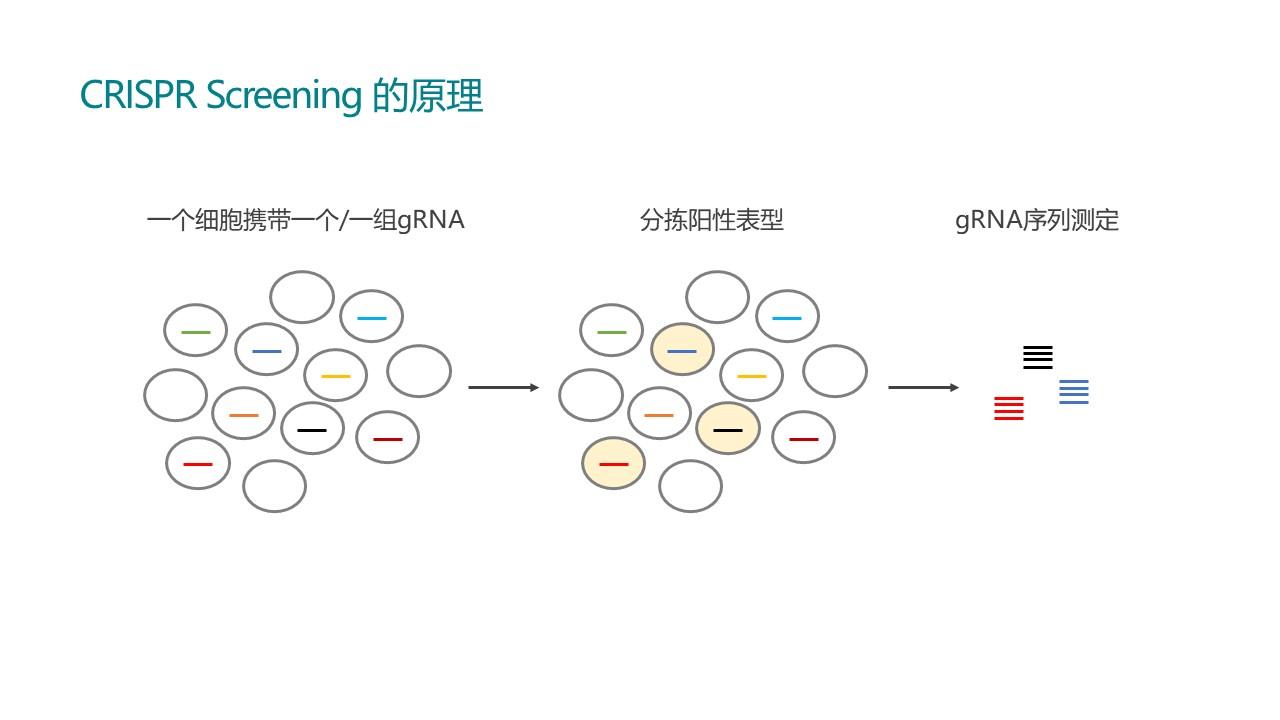 CRISPR Screening 的原理

一个细胞携带一个/一组gRNA

分拣阳性表型

gRNA序列测定